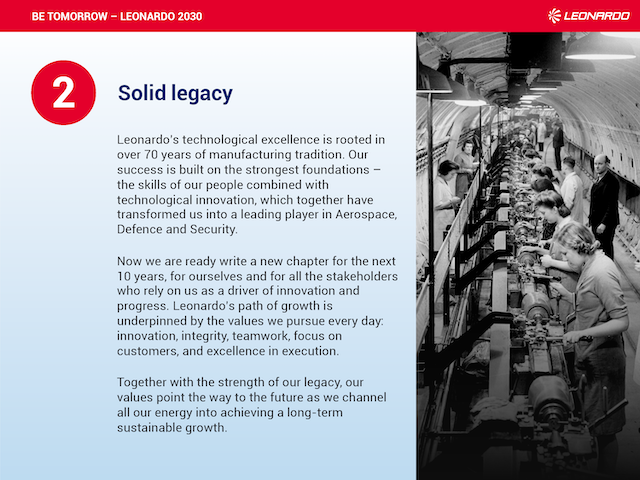 BE TOMORROW – LEONARDO 2030

LEONARDO

2

Solid legacy

Leonardo's technological excellence is rooted in over 70 years of manufacturing tradition. Our success is built on the strongest foundations – the skills of our people combined with technological innovation, which together have transformed us into a leading player in Aerospace, Defence and Security.

Now we are ready write a new chapter for the next 10 years, for ourselves and for all the stakeholders who rely on us as a driver of innovation and progress. Leonardo's path of growth is underpinned by the values we pursue every day: innovation, integrity, teamwork, focus on customers, and excellence in execution.

Together with the strength of our legacy, our values point the way to the future as we channel all our energy into achieving a long-term sustainable growth.